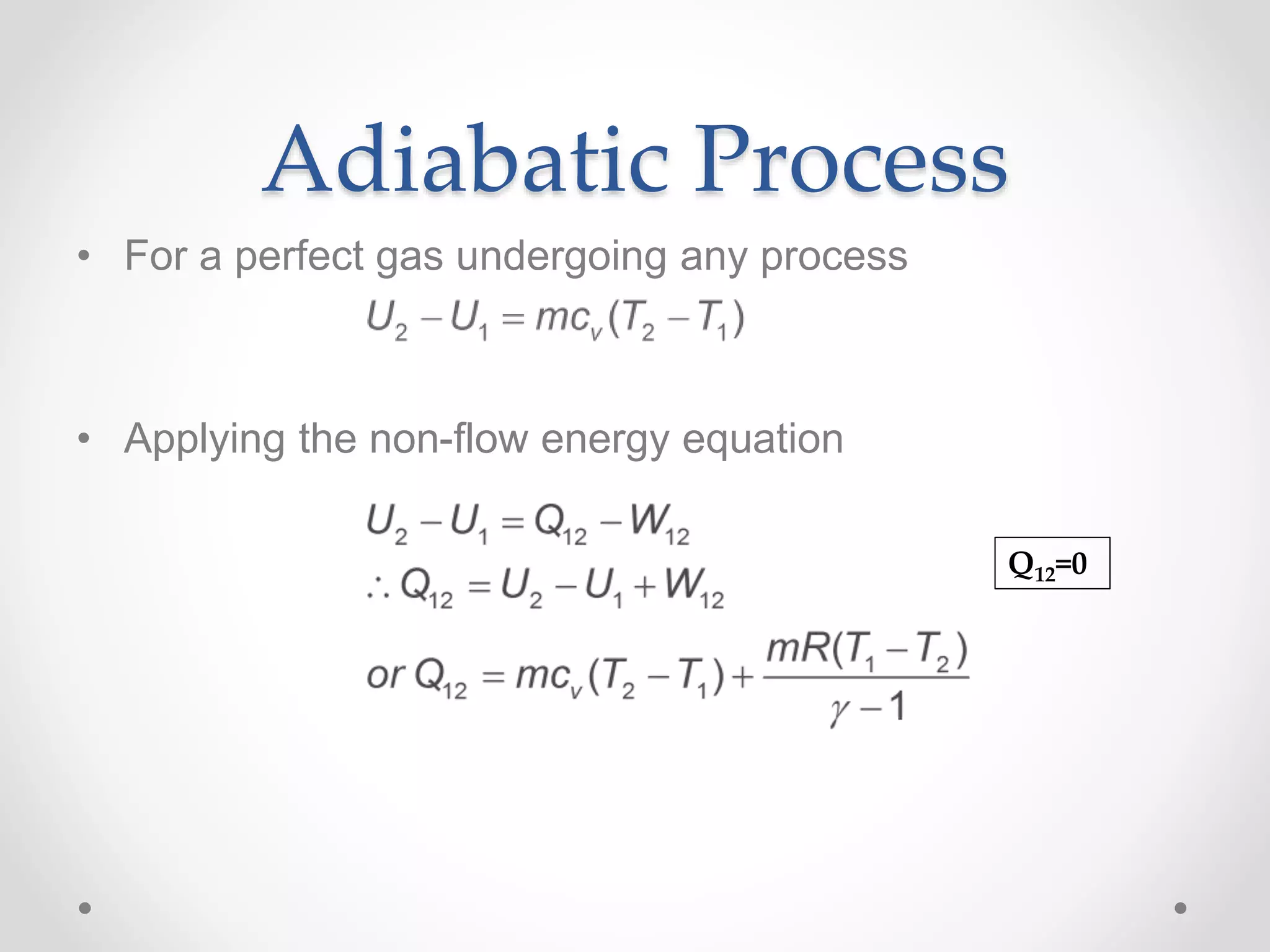 Adiabatic Process

• For a perfect gas undergoing any process

$U_2 - U_1 = mc_v(T_2 - T_1)$

• Applying the non-flow energy equation

$U_2 - U_1 = Q_{12} - W_{12}$
$\therefore Q_{12} = U_2 - U_1 + W_{12}$
$or\ Q_{12} = mc_v(T_2 - T_1) + \frac{mR(T_1 - T_2)}{\gamma - 1}$

$Q_{12}=0$